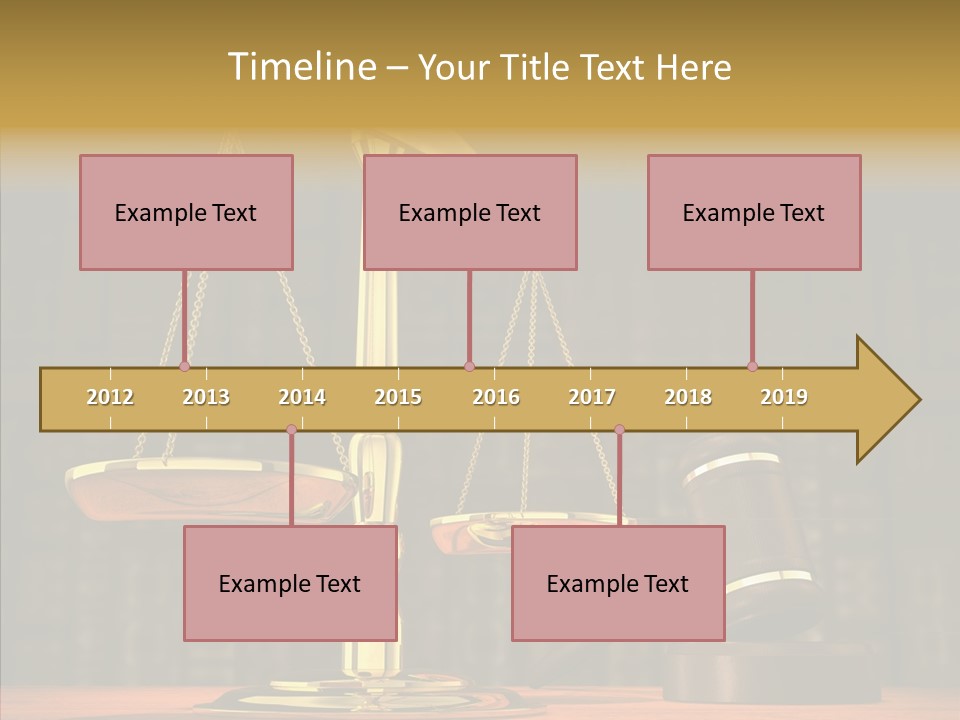 Timeline – Your Title Text Here

Example Text

Example Text

Example Text

2012 2013 2014 2015 2016 2017 2018 2019

Example Text

Example Text